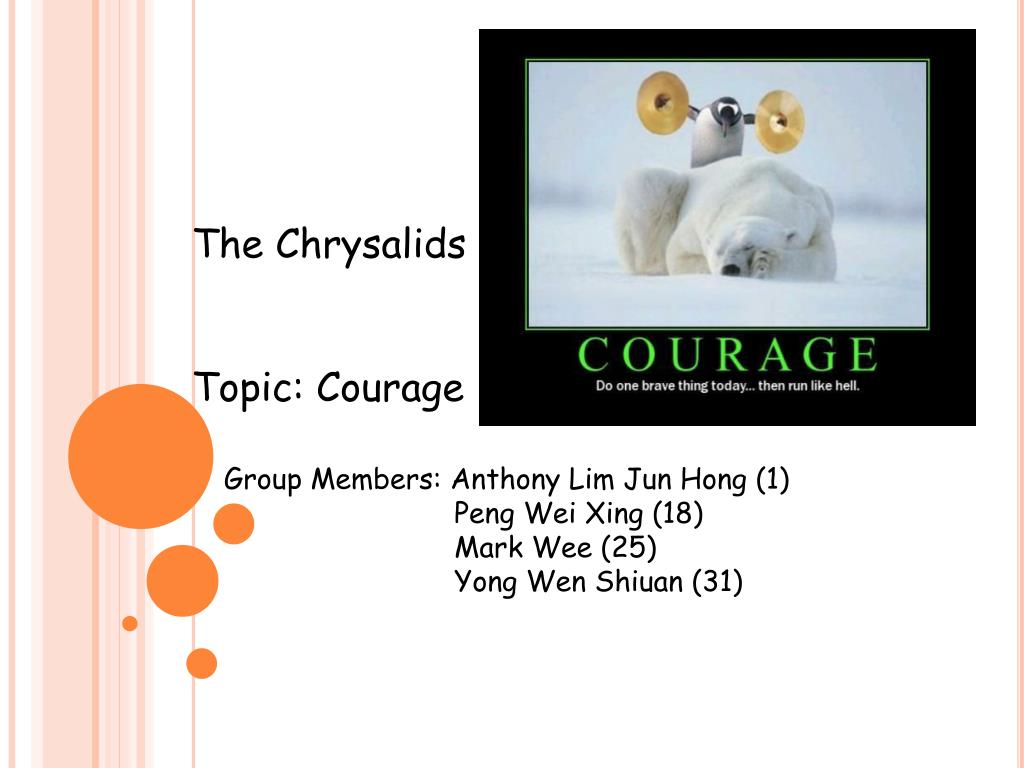 The Chrysalids

Topic: Courage

COURAGE
Do one brave thing today... then run like hell.

Group Members: Anthony Lim Jun Hong (1)
Peng Wei Xing (18)
Mark Wee (25)
Yong Wen Shiuan (31)